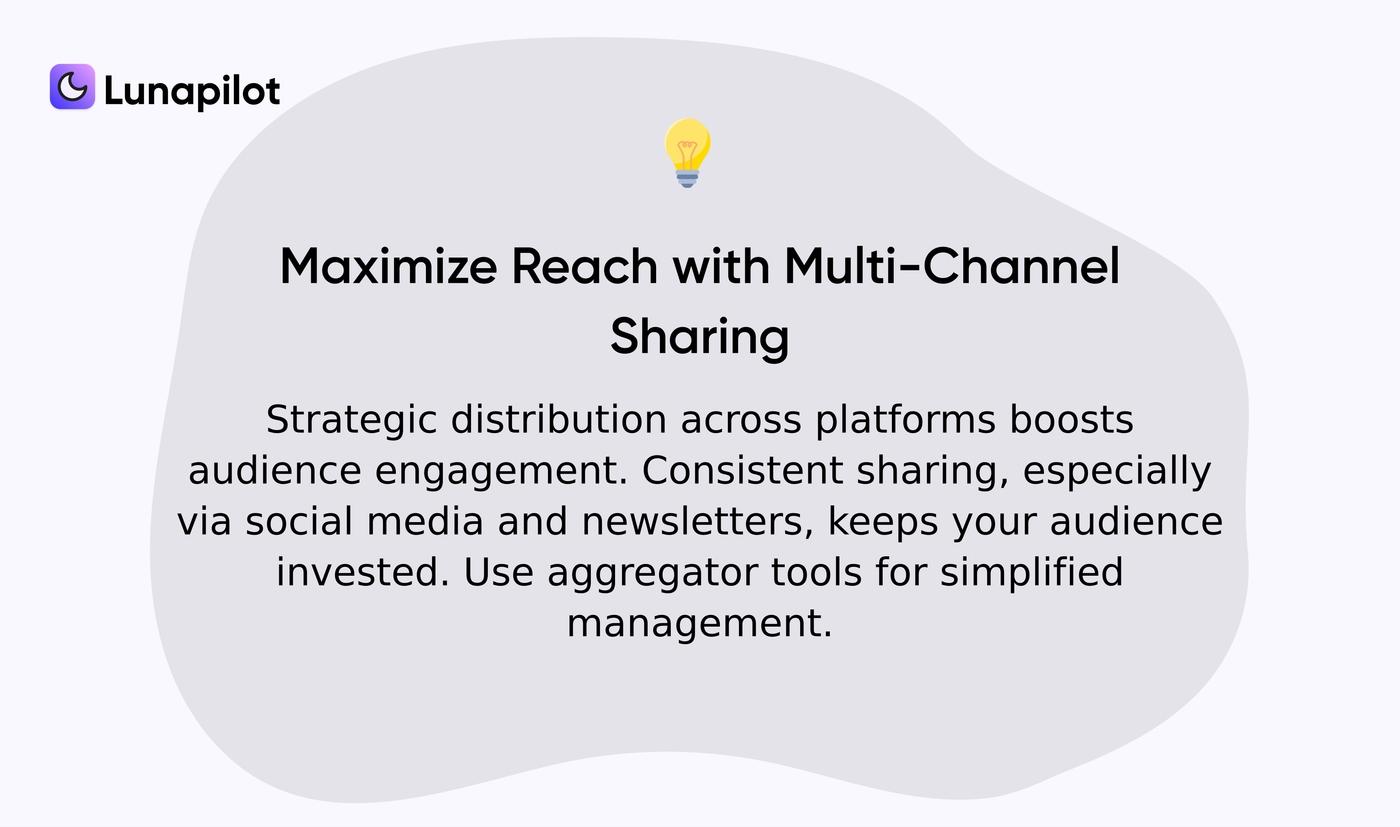 Lunapilot

Maximize Reach with Multi-Channel Sharing

Strategic distribution across platforms boosts audience engagement. Consistent sharing, especially via social media and newsletters, keeps your audience invested. Use aggregator tools for simplified management.